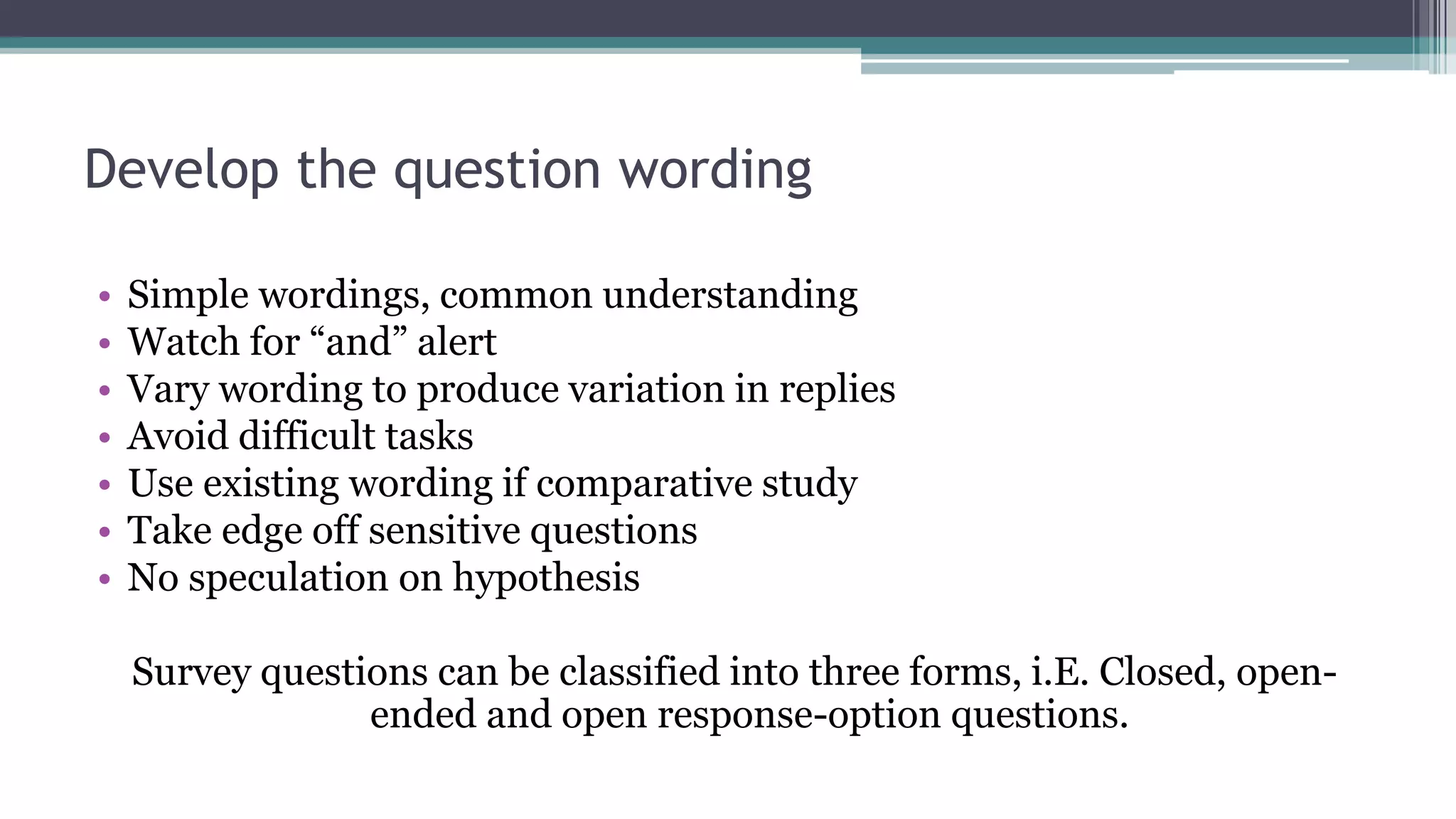 Develop the question wording

• Simple wordings, common understanding
• Watch for “and” alert
• Vary wording to produce variation in replies
• Avoid difficult tasks
• Use existing wording if comparative study
• Take edge off sensitive questions
• No speculation on hypothesis

Survey questions can be classified into three forms, i.E. Closed, open-ended and open response-option questions.